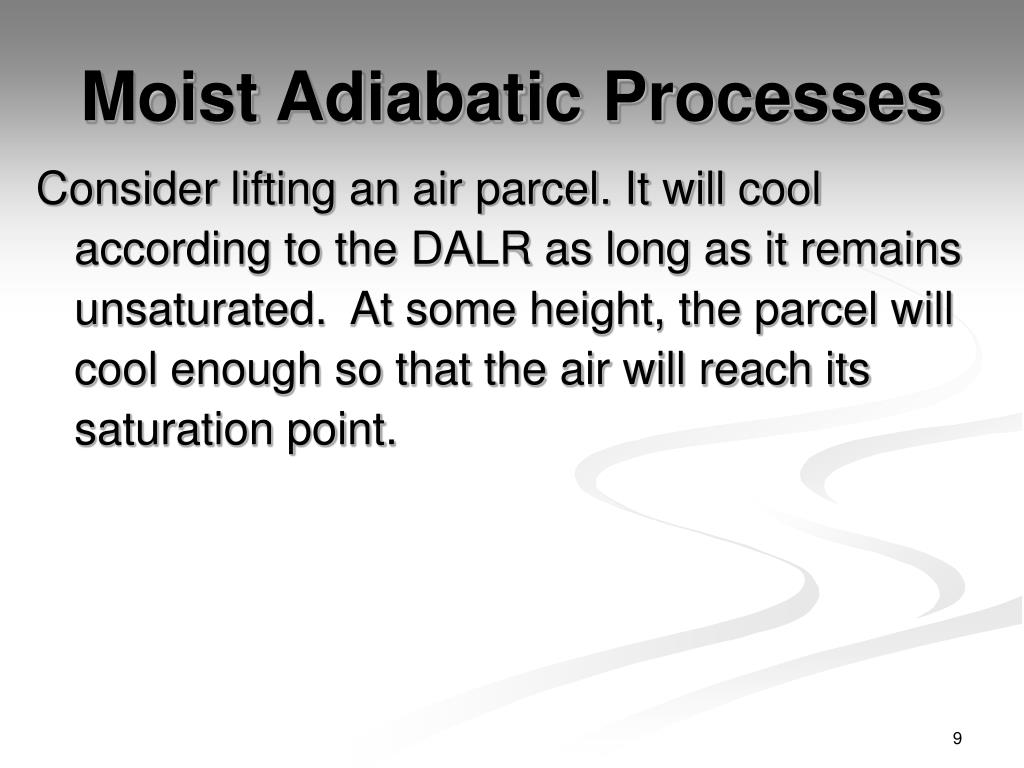 Moist Adiabatic Processes

Consider lifting an air parcel. It will cool according to the DALR as long as it remains unsaturated.  At some height, the parcel will cool enough so that the air will reach its saturation point.

9